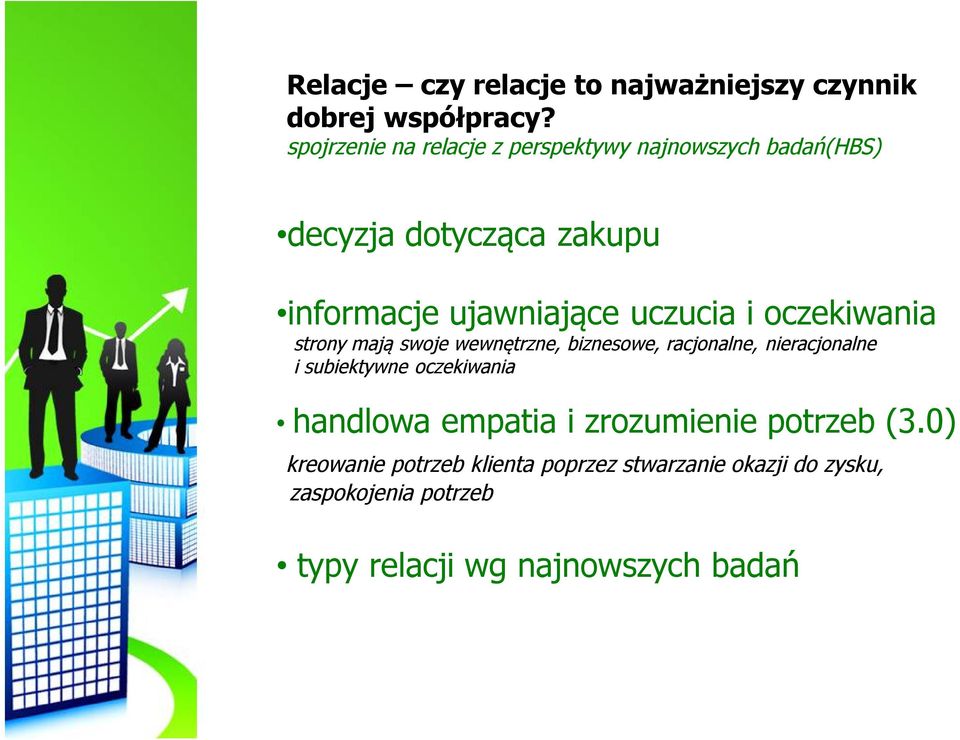 Relacje – czy relacje to najważniejszy czynnik dobrej współpracy?
spojrzenie na relacje z perspektywy najnowszych badań(HBS)

•decyzja dotycząca zakupu

•informacje ujawniające uczucia i oczekiwania
strony mają swoje wewnętrzne, biznesowe, racjonalne, nieracjonalne i subiektywne oczekiwania

• handlowa empatia i zrozumienie potrzeb (3.0)
kreowanie potrzeb klienta poprzez stwarzanie okazji do zysku, zaspokojenia potrzeb

• typy relacji wg najnowszych badań